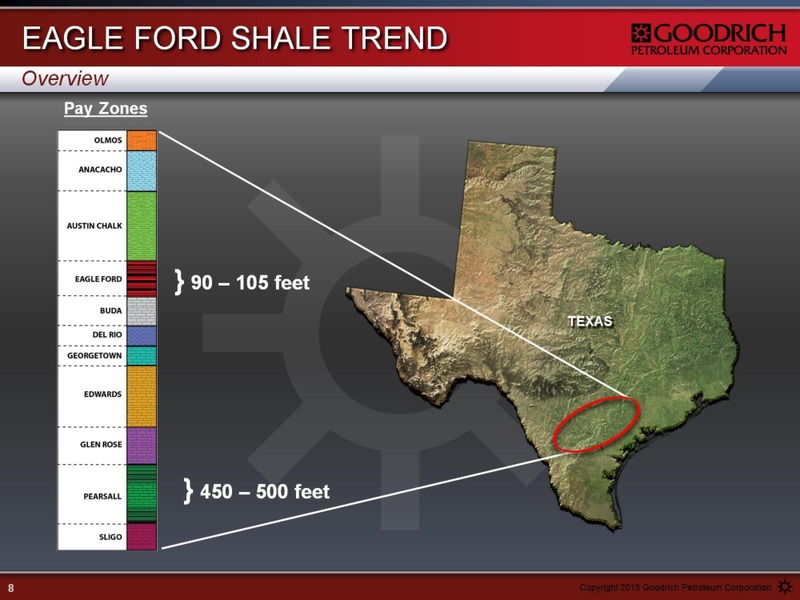 EAGLE FORD SHALE TREND

GOODRICH PETROLEUM CORPORATION

Overview

Pay Zones

OLMOS
ANACACHO
AUSTIN CHALK
EAGLE FORD
BUDA
DEL RIO
GEORGETOWN
EDWARDS
GLEN ROSE
PEARSALL
SLIGO

} 90 – 105 feet

} 450 – 500 feet

TEXAS

8

Copyright 2015 Goodrich Petroleum Corporation